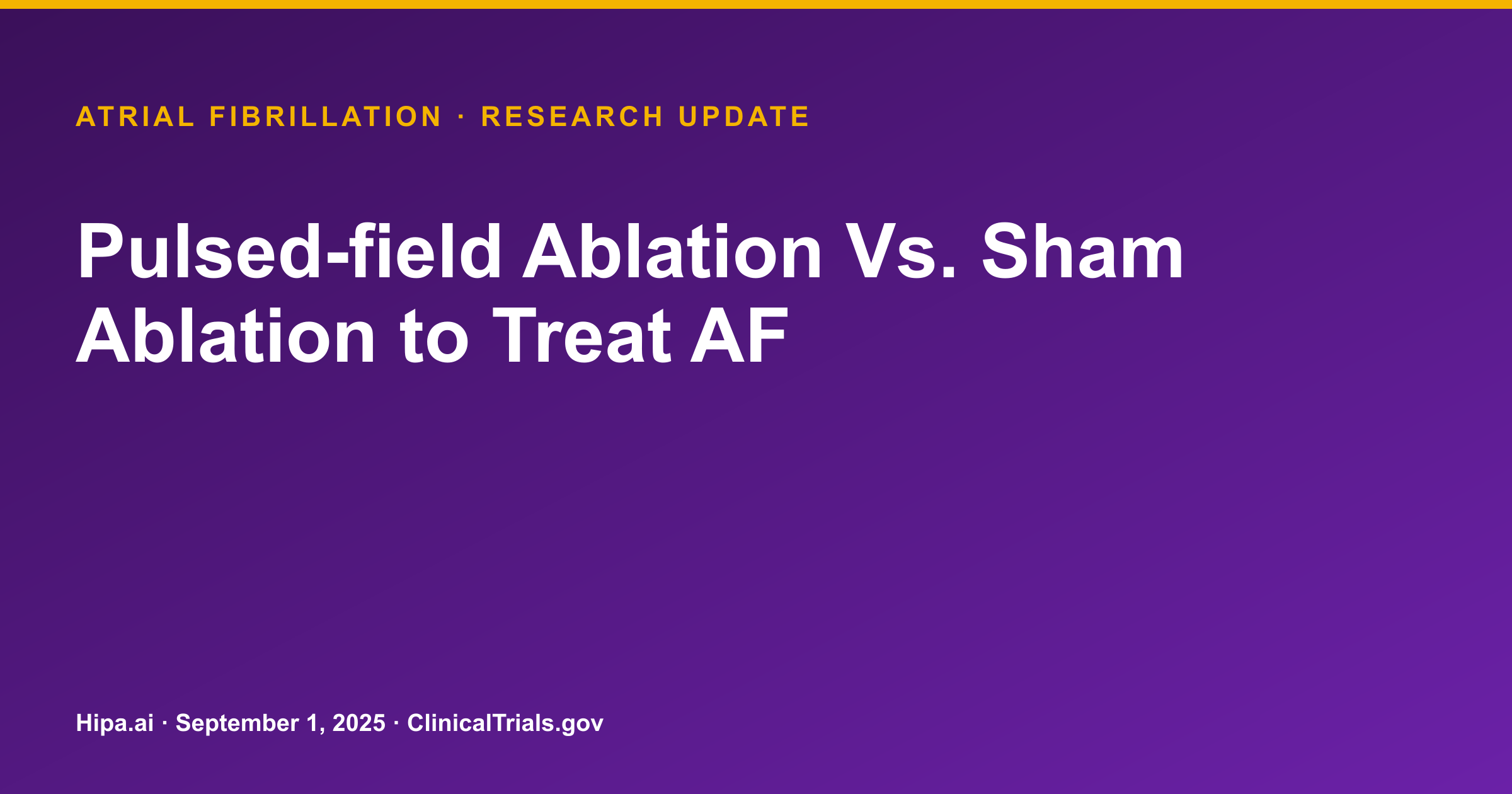 ATRIAL FIBRILLATION · RESEARCH UPDATE

Pulsed-field Ablation Vs. Sham Ablation to Treat AF

Hipa.ai · September 1, 2025 · ClinicalTrials.gov